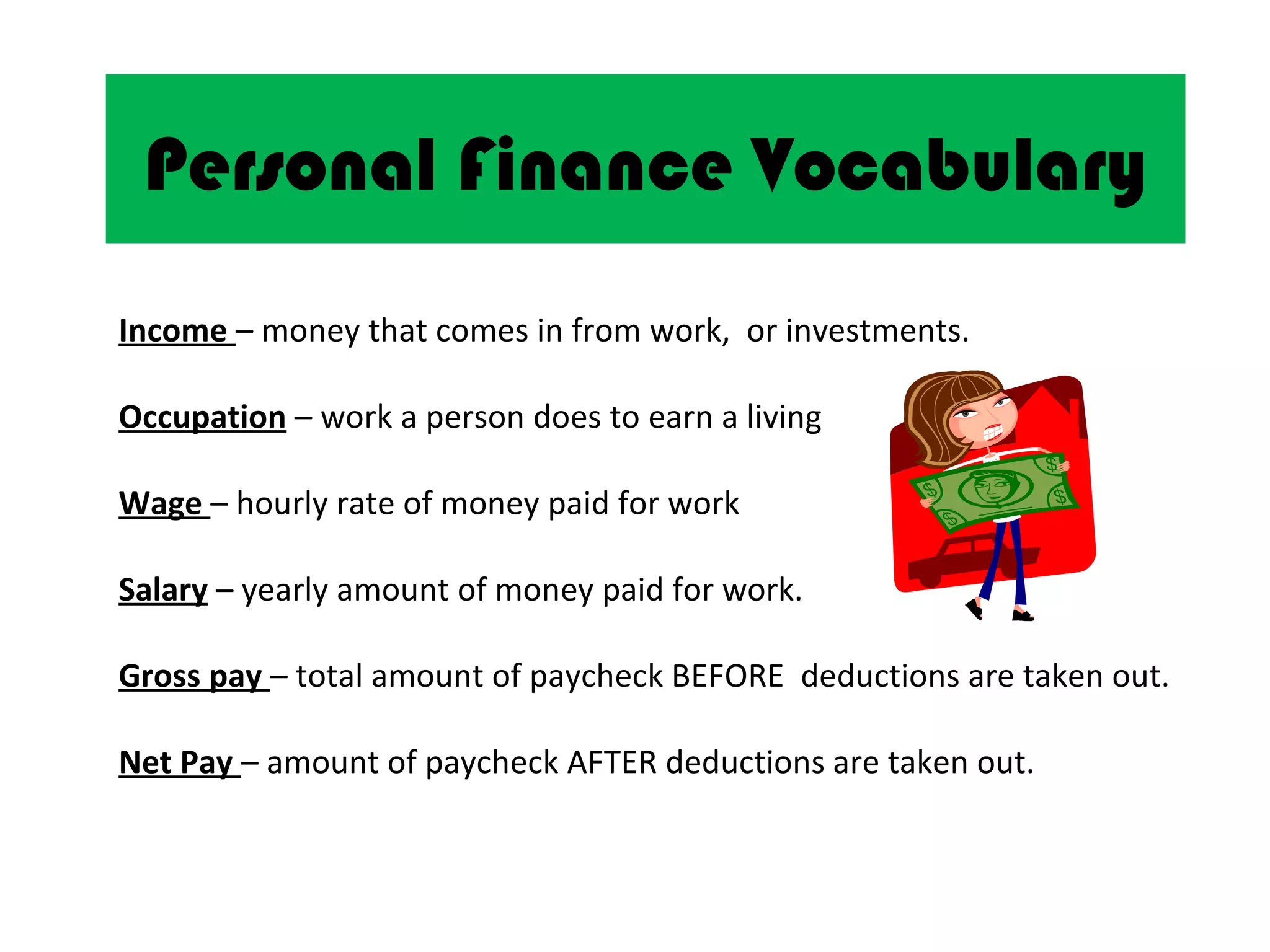 Personal Finance Vocabulary

Income – money that comes in from work, or investments.

Occupation – work a person does to earn a living

Wage – hourly rate of money paid for work

Salary – yearly amount of money paid for work.

Gross pay – total amount of paycheck BEFORE deductions are taken out.

Net Pay – amount of paycheck AFTER deductions are taken out.